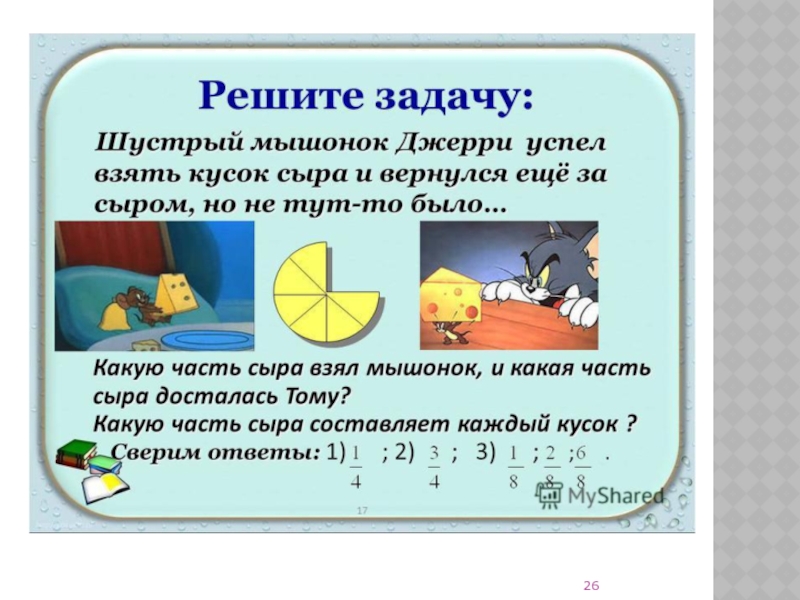 Решите задачу:

Шустрый мышонок Джерри успел взять кусок сыра и вернулся ещё за сыром, но не тут-то было...

Какую часть сыра взял мышонок, и какая часть сыра досталась Тому?
Какую часть сыра составляет каждый кусок ?
Сверим ответы: 1) $\frac{1}{4}$ ; 2) $\frac{3}{4}$ ; 3) $\frac{1}{8}$ ; $\frac{2}{8}$ ; $\frac{6}{8}$ .

MyShared

17

26